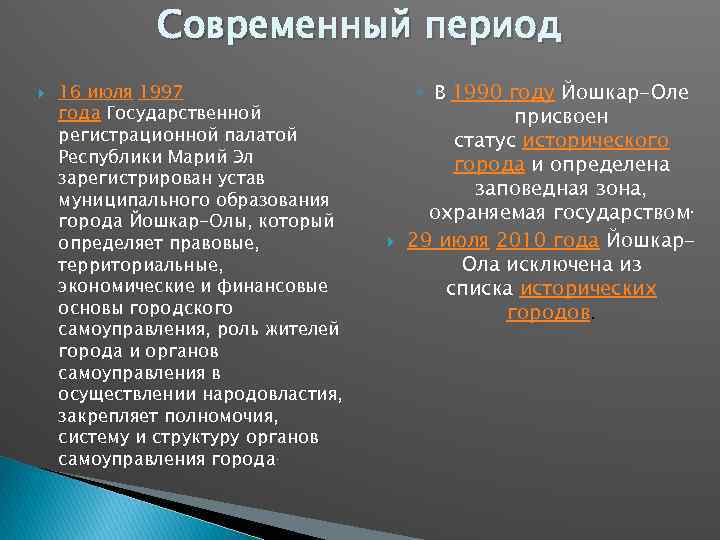 Современный период

16 июля 1997 года Государственной регистрационной палатой Республики Марий Эл зарегистрирован устав муниципального образования города Йошкар-Олы, который определяет правовые, территориальные, экономические и финансовые основы городского самоуправления, роль жителей города и органов самоуправления в осуществлении народовластия, закрепляет полномочия, систему и структуру органов самоуправления города.

В 1990 году Йошкар-Оле присвоен статус исторического города и определена заповедная зона, охраняемая государством.

29 июля 2010 года Йошкар-Ола исключена из списка исторических городов.